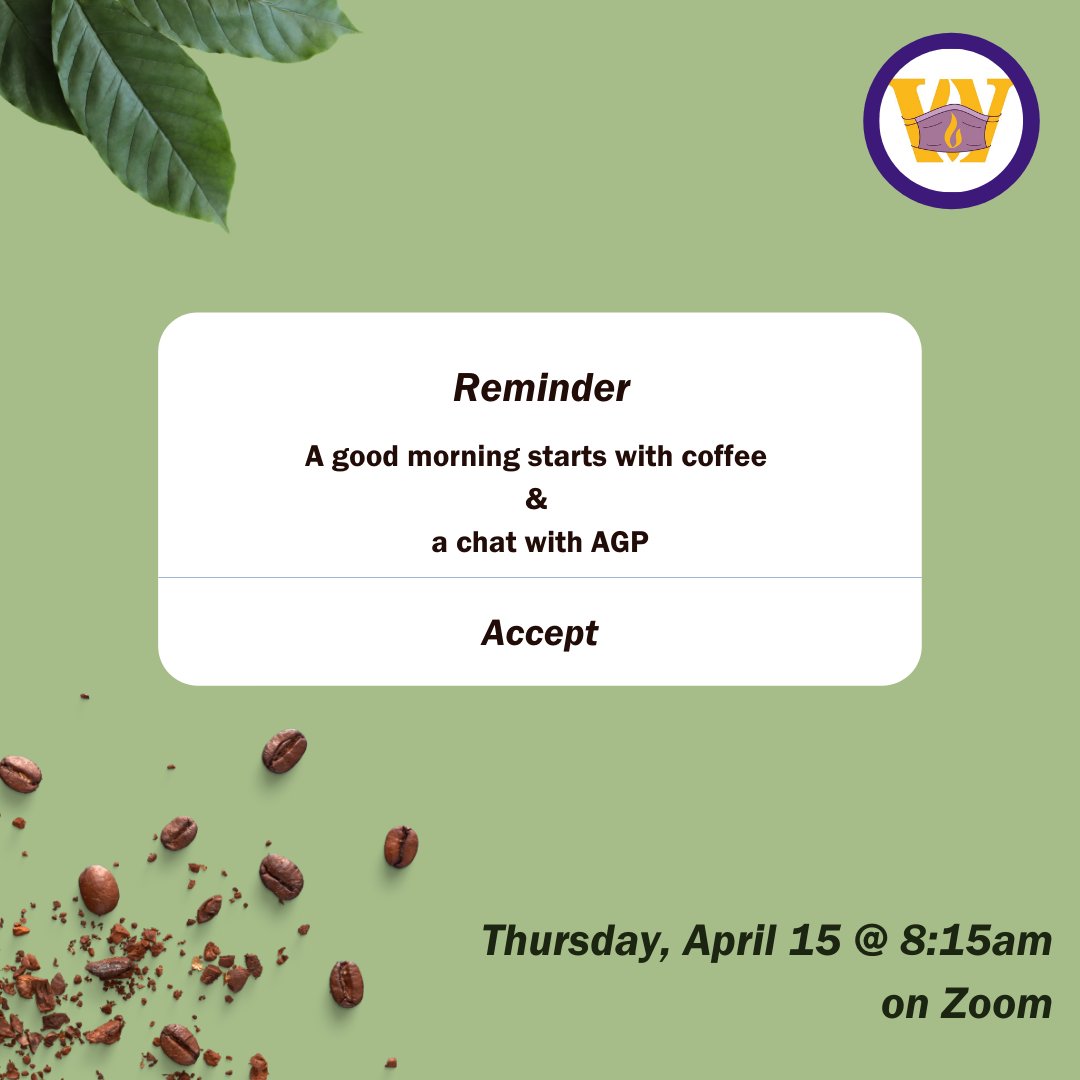 W

Reminder

A good morning starts with coffee
&
a chat with AGP

Accept

Thursday, April 15 @ 8:15am
on Zoom